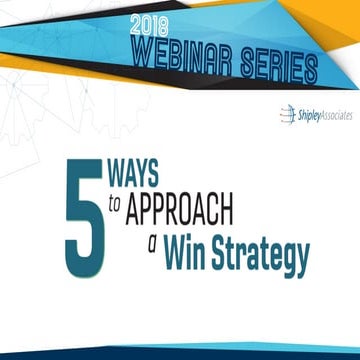 2018
WEBINAR SERIES

ShipleyAssociates

5 WAYS to APPROACH a Win Strategy